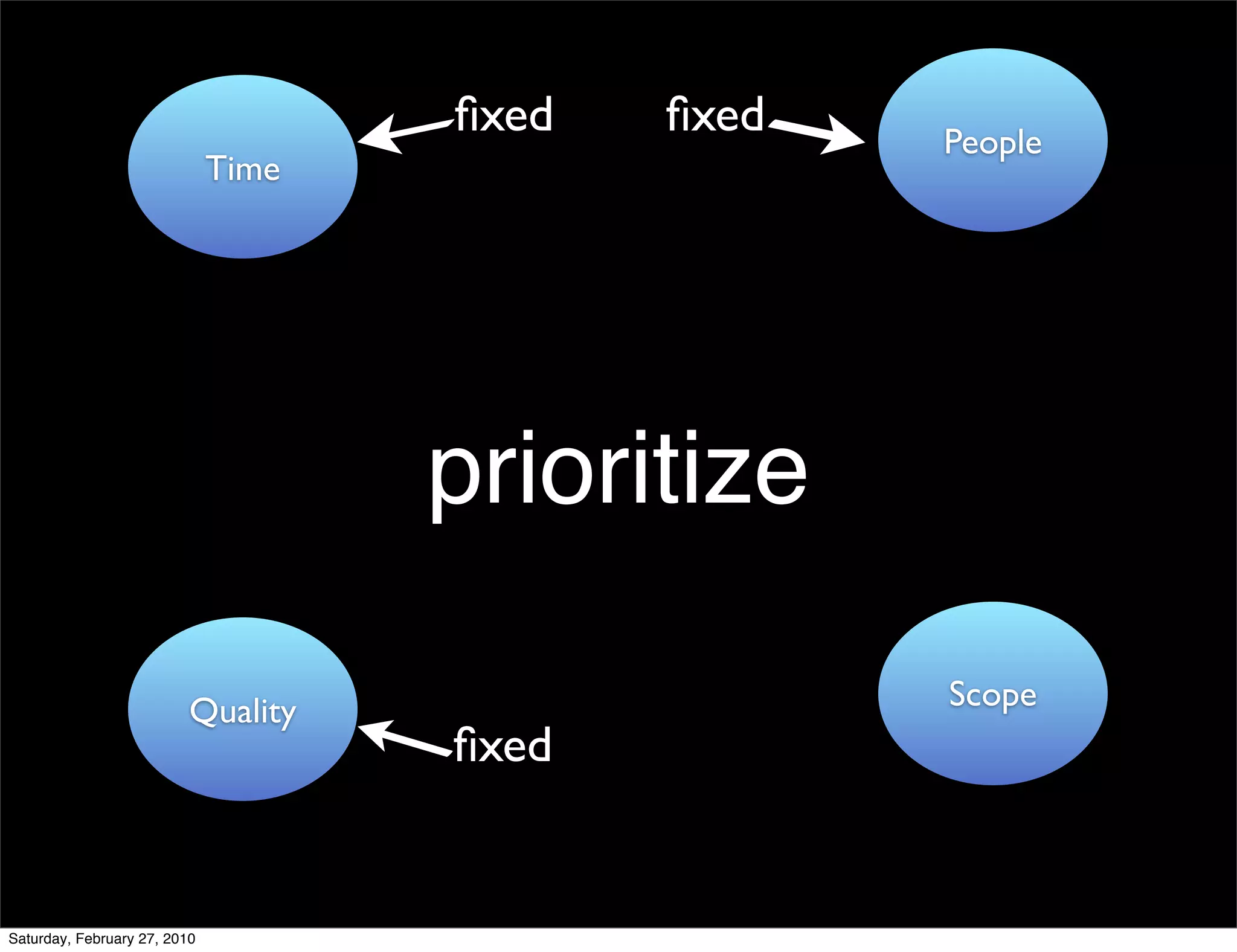 Time

fixed

fixed

People

prioritize

Quality

fixed

Scope

Saturday, February 27, 2010